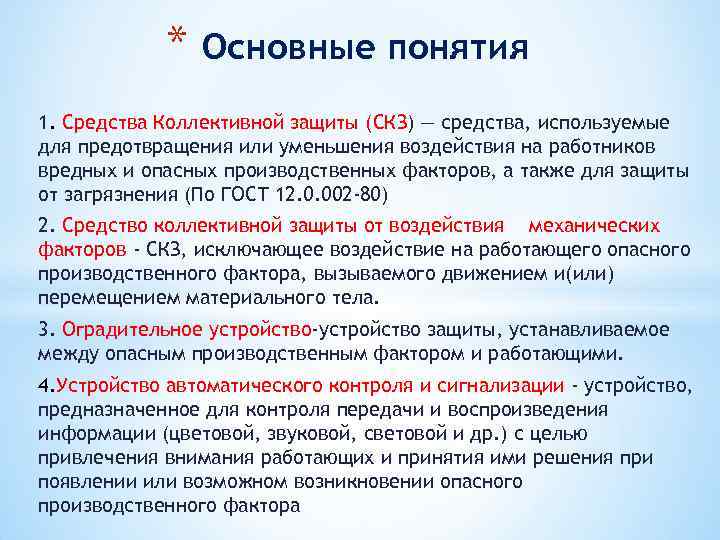 * Основные понятия

1. Средства Коллективной защиты (СКЗ) — средства, используемые для предотвращения или уменьшения воздействия на работников вредных и опасных производственных факторов, а также для защиты от загрязнения (По ГОСТ 12.0.002-80)

2. Средство коллективной защиты от воздействия механических факторов - СКЗ, исключающее воздействие на работающего опасного производственного фактора, вызываемого движением и(или) перемещением материального тела.

3. Оградительное устройство-устройство защиты, устанавливаемое между опасным производственным фактором и работающими.

4.Устройство автоматического контроля и сигнализации - устройство, предназначенное для контроля передачи и воспроизведения информации (цветовой, звуковой, световой и др.) с целью привлечения внимания работающих и принятия ими решения при появлении или возможном возникновении опасного производственного фактора